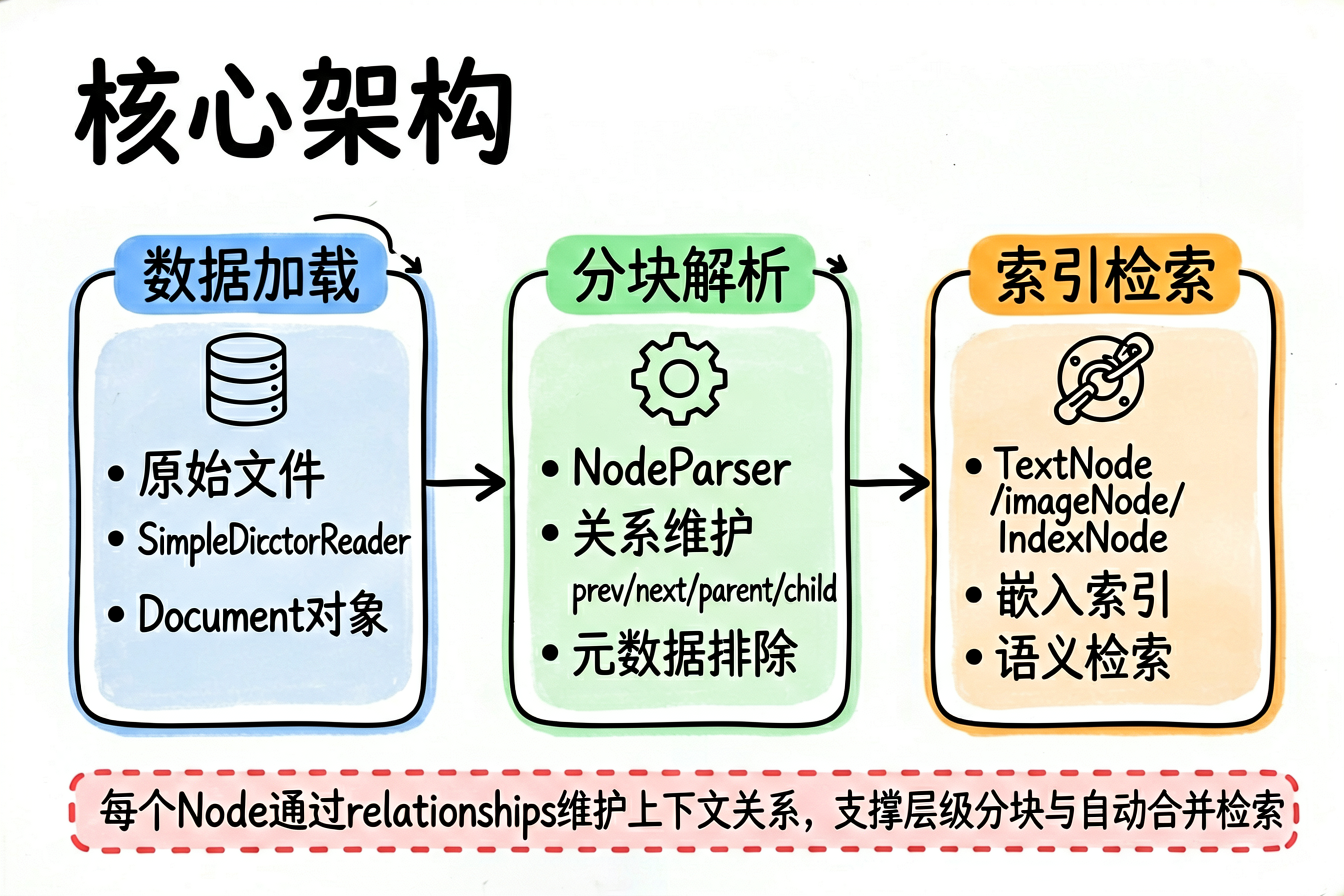 核心架构

数据加载

• 原始文件
• SimpleDicctorReader
• Document对象

分块解析

• NodeParser
• 关系维护
prev/next/parent/child
• 元数据排除

索引检索

• TextNode /imageNode/ IndexNode
• 嵌入索引
• 语义检索

每个Node通过relationships维护上下文关系，支撑层级分块与自动合并检索